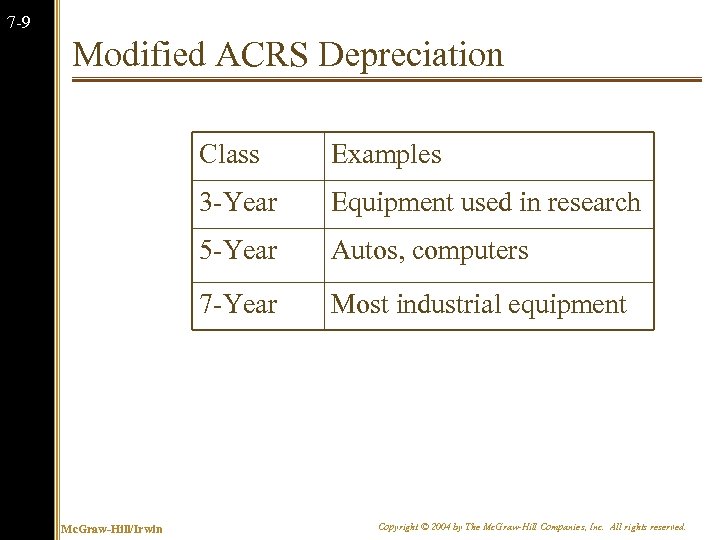 7-9

Modified ACRS Depreciation

| Class | Examples |
|---|---|
| 3-Year | Equipment used in research |
| 5-Year | Autos, computers |
| 7-Year | Most industrial equipment |

McGraw-Hill/Irwin

Copyright © 2004 by The McGraw-Hill Companies, Inc. All rights reserved.